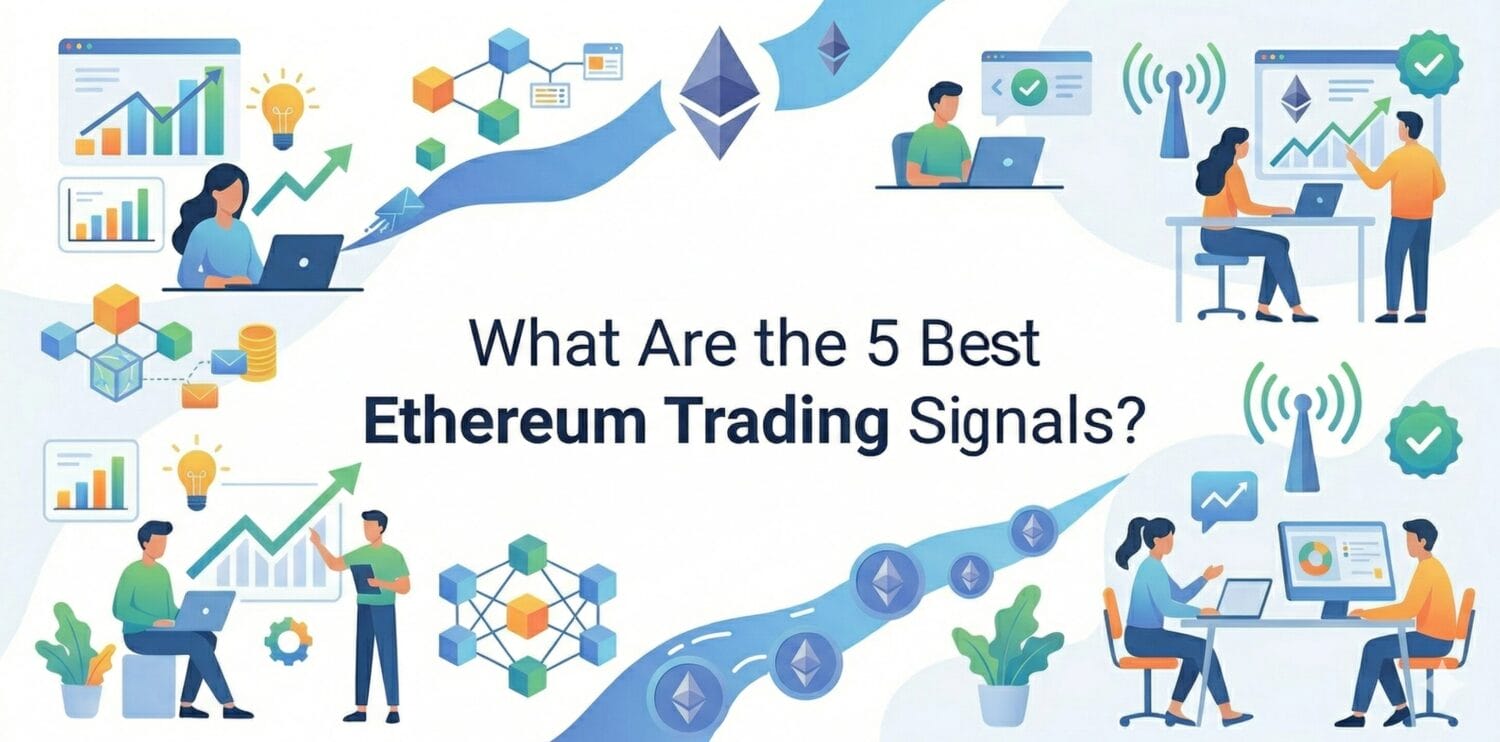 What Are the 5 Best
Ethereum Trading Signals?